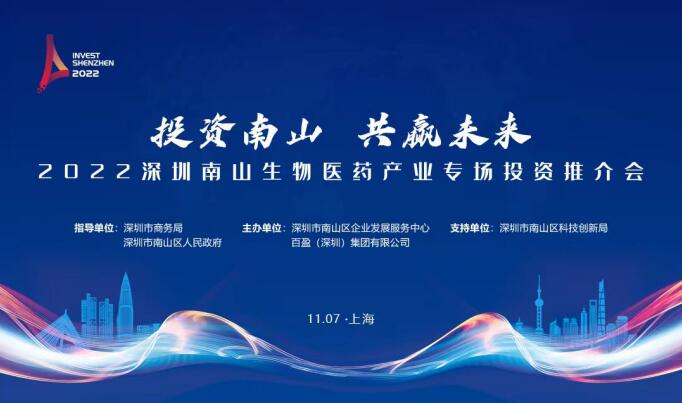 INVEST
SHENZHEN
2022

投资南山 共赢未来
2022深圳南山生物医药产业专场投资推介会

指导单位：深圳市商务局
深圳市南山区人民政府

主办单位：深圳市南山区企业发展服务中心
百盈（深圳）集团有限公司

支持单位：深圳市南山区科技创新局

11.07 ·上海